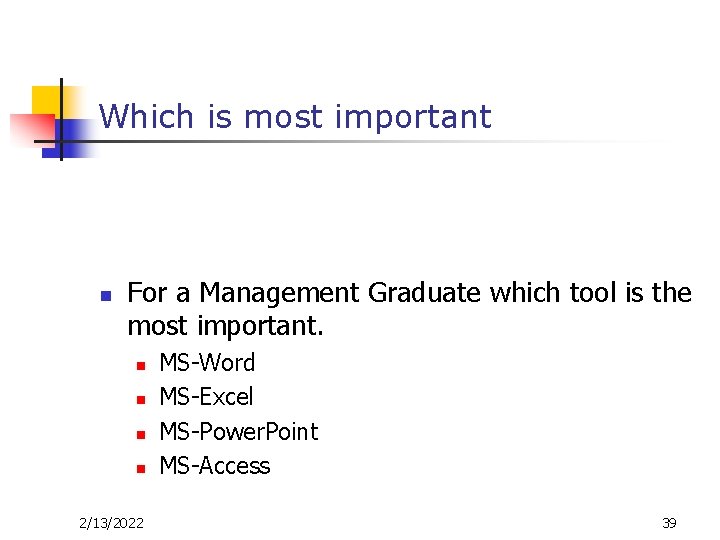 Which is most important

- For a Management Graduate which tool is the most important.
  - MS-Word
  - MS-Excel
  - MS-PowerPoint
  - MS-Access

2/13/2022

39